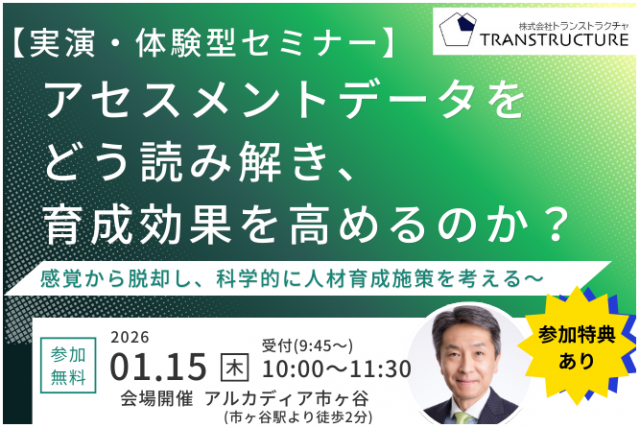 【実演・体験型セミナー】

株式会社トランストラクチャ
TRANSTRUCTURE

アセスメントデータを
どう読み解き、
育成効果を高めるのか？

感覚から脱却し、科学的に人材育成施策を考える～

参加無料

2026
01.15 木

受付(9:45～)
10:00～11:30

会場開催 アルカディア市ヶ谷
(市ヶ谷駅より徒歩2分)

参加特典あり